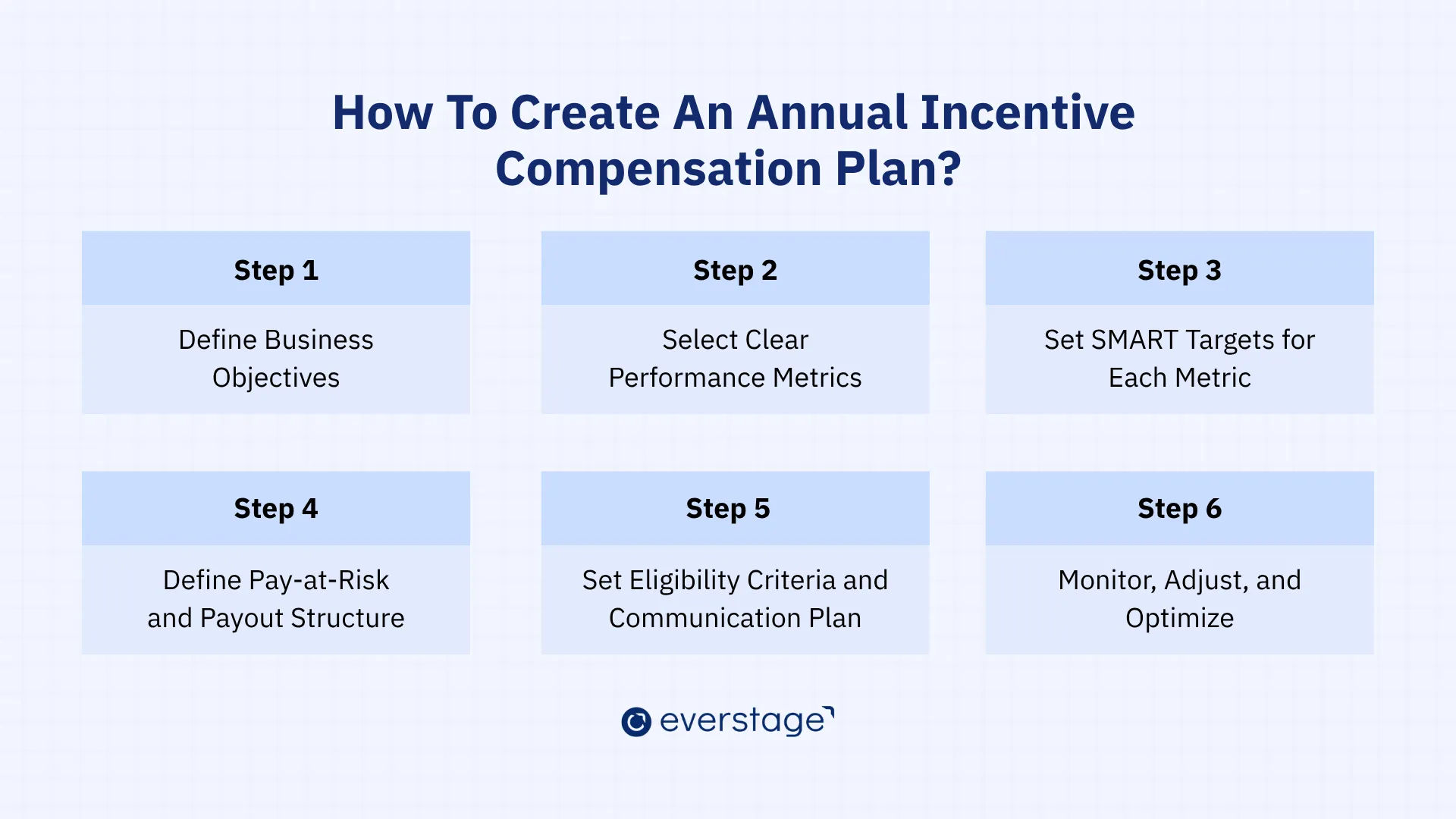 How To Create An Annual Incentive Compensation Plan?

Step 1

Define Business Objectives

Step 2

Select Clear Performance Metrics

Step 3

Set SMART Targets for Each Metric

Step 4

Define Pay-at-Risk and Payout Structure

Step 5

Set Eligibility Criteria and Communication Plan

Step 6

Monitor, Adjust, and Optimize

everstage